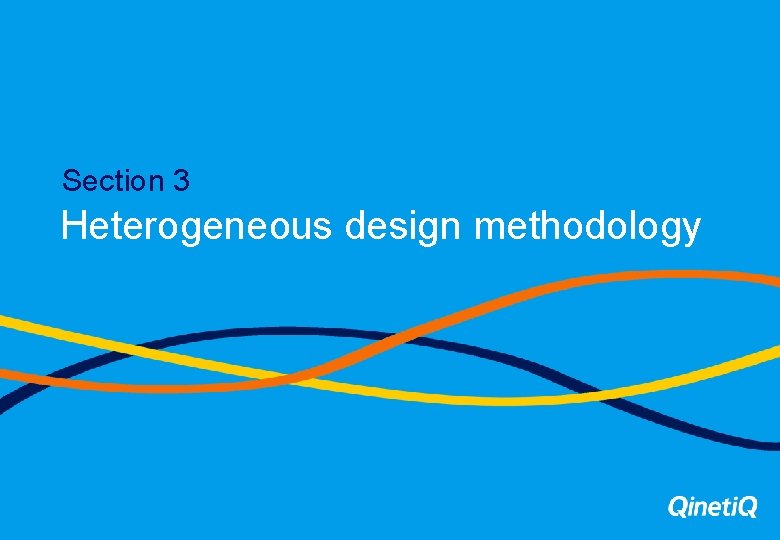 Section 3

Heterogeneous design methodology

QinetiQ